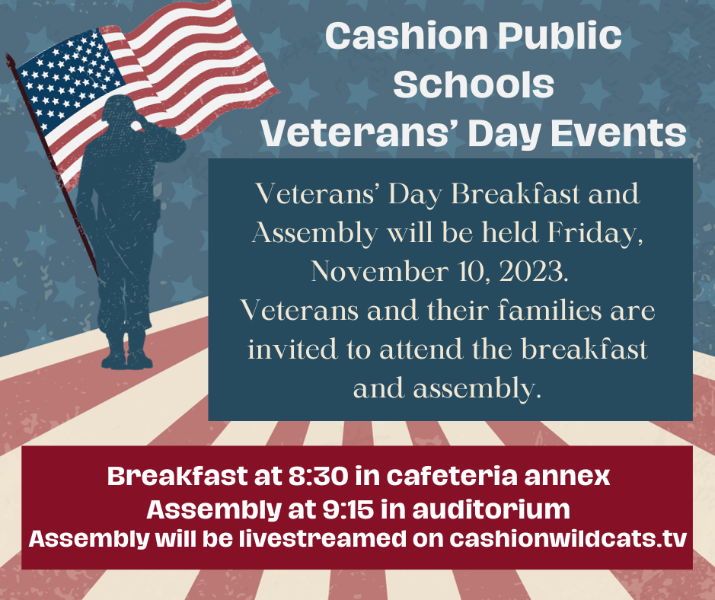 Cashion Public Schools
Veterans' Day Events

Veterans' Day Breakfast and Assembly will be held Friday, November 10, 2023.
Veterans and their families are invited to attend the breakfast and assembly.

Breakfast at 8:30 in cafeteria annex
Assembly at 9:15 in auditorium
Assembly will be livestreamed on cashionwildcats.tv